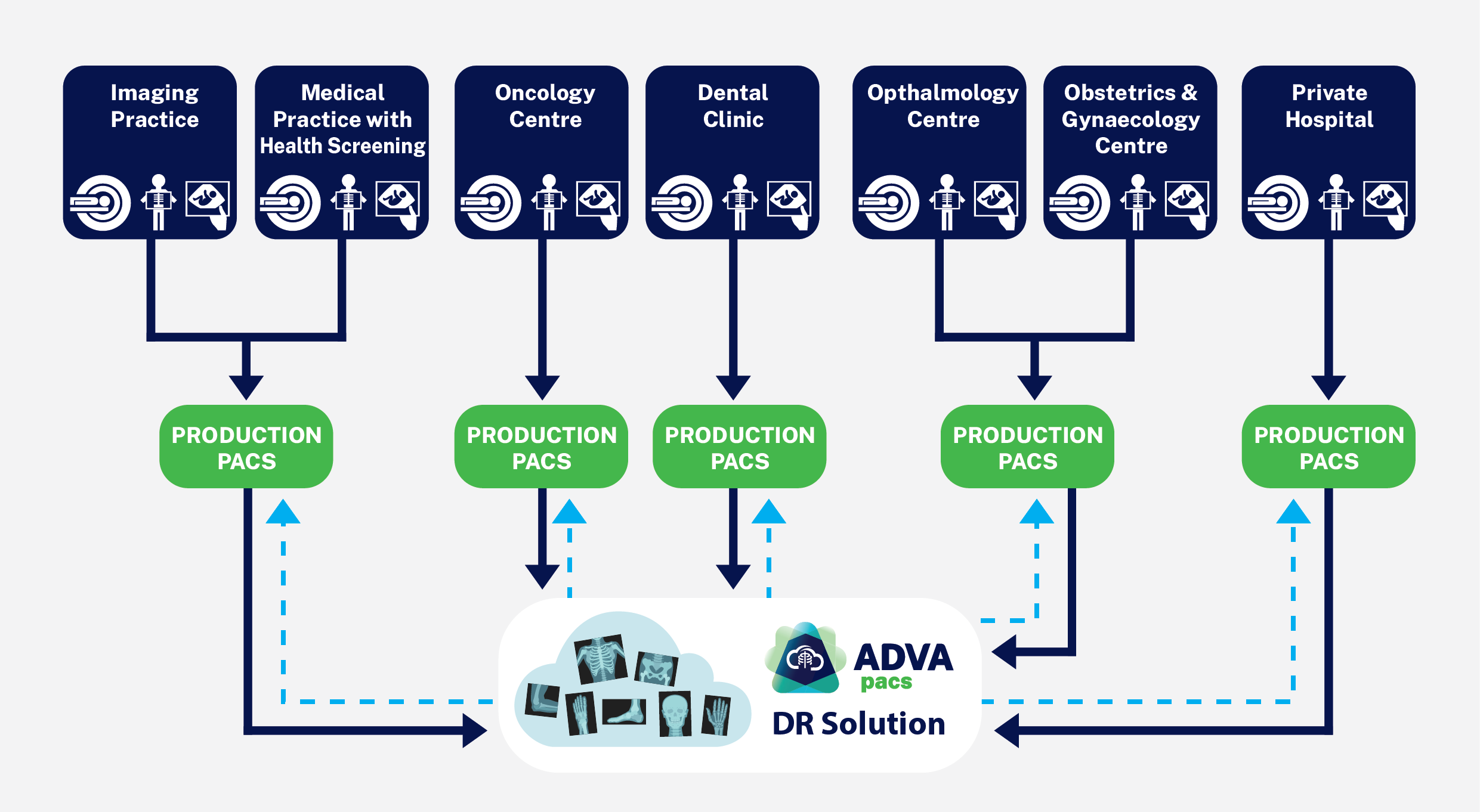 Imaging Practice

Medical Practice with Health Screening

Oncology Centre

Dental Clinic

Opthalmology Centre

Obstetrics & Gynaecology Centre

Private Hospital

PRODUCTION PACS

PRODUCTION PACS

PRODUCTION PACS

PRODUCTION PACS

PRODUCTION PACS

ADVA pacs

DR Solution